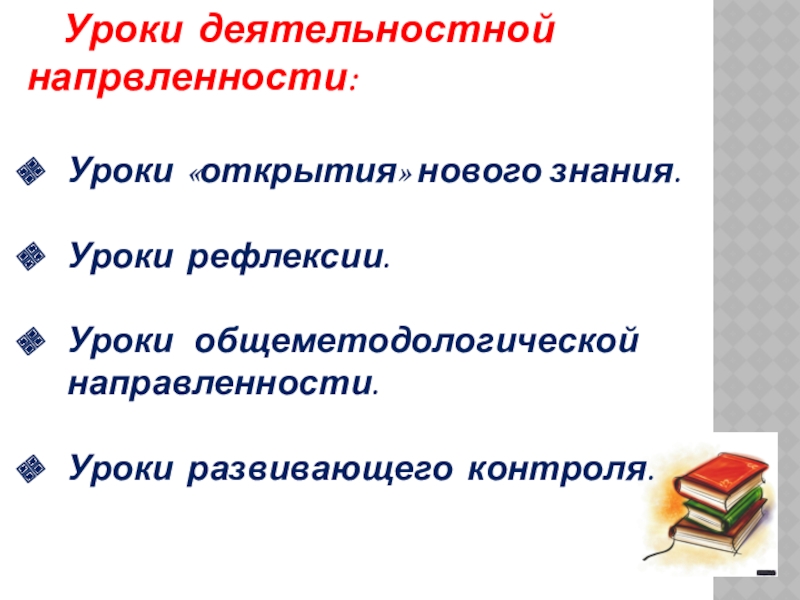 Уроки деятельностной напрвленности:

Уроки «открытия» нового знания.

Уроки рефлексии.

Уроки общеметодологической направленности.

Уроки развивающего контроля.